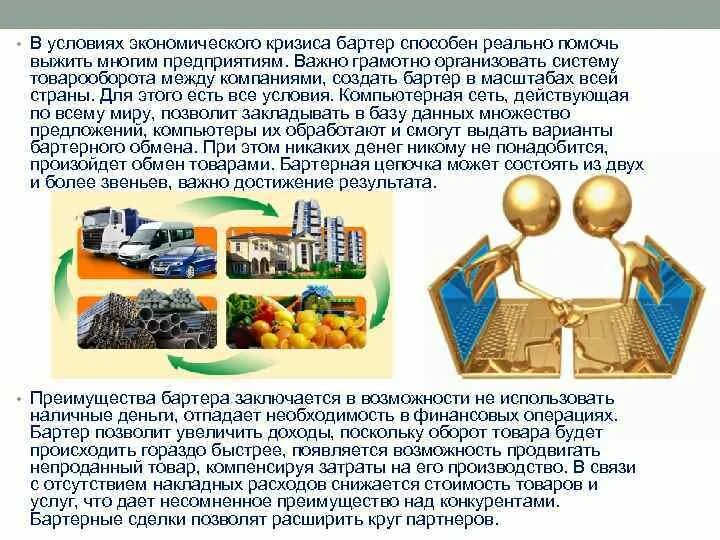 • В условиях экономического кризиса бартер способен реально помочь выжить многим предприятиям. Важно грамотно организовать систему товарооборота между компаниями, создать бартер в масштабах всей страны. Для этого есть все условия. Компьютерная сеть, действующая по всему миру, позволит закладывать в базу данных множество предложений, компьютеры их обработают и смогут выдать варианты бартерного обмена. При этом никаких денег никому не понадобится, произойдет обмен товарами. Бартерная цепочка может состоять из двух и более звеньев, важно достижение результата.

• Преимущества бартера заключается в возможности не использовать наличные деньги, отпадает необходимость в финансовых операциях. Бартер позволит увеличить доходы, поскольку оборот товара будет происходить гораздо быстрее, появляется возможность продвигать непроданный товар, компенсируя затраты на его производство. В связи с отсутствием накладных расходов снижается стоимость товаров и услуг, что дает несомненное преимущество над конкурентами. Бартерные сделки позволят расширить круг партнеров.